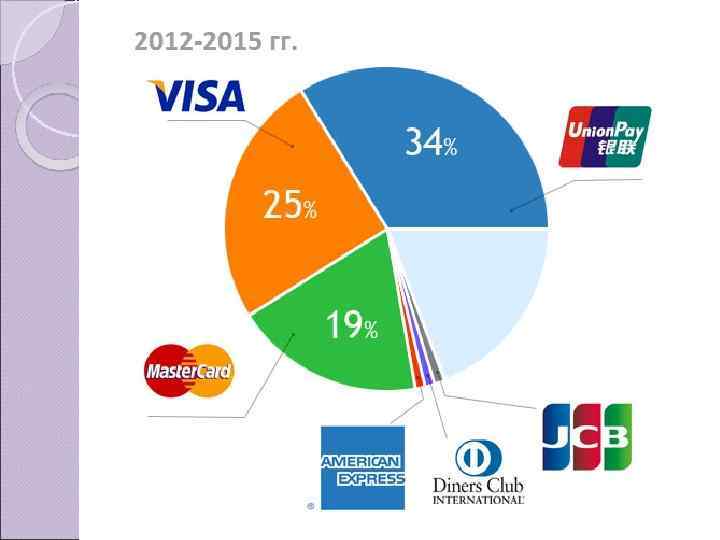 2012-2015 гг.

VISA

34%

UnionPay 银联

25%

19%

MasterCard

AMERICAN EXPRESS

Diners Club INTERNATIONAL

JCB